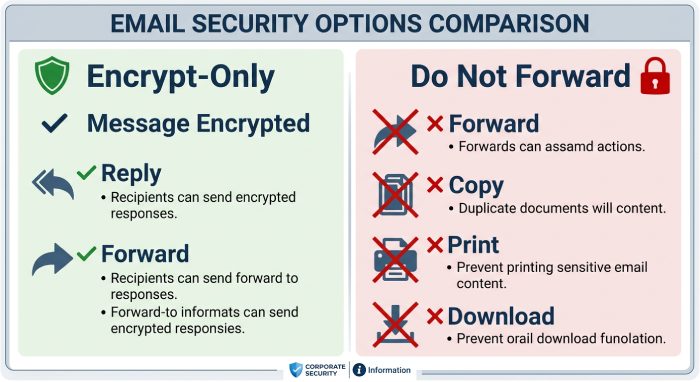 EMAIL SECURITY OPTIONS COMPARISON

Encrypt-Only

✓ Message Encrypted

✓ Reply
• Recipients can send encrypted responses.

✓ Forward
• Recipients can send forward to responses.
• Forward-to informats can send encrypted responsies.

Do Not Forward

✕ Forward
• Forwards can assamd actions.

✕ Copy
• Duplicate documents will content.

✕ Print
• Prevent printing sensitive email content.

✕ Download
• Prevent orail download funolation.

CORPORATE SECURITY | Information